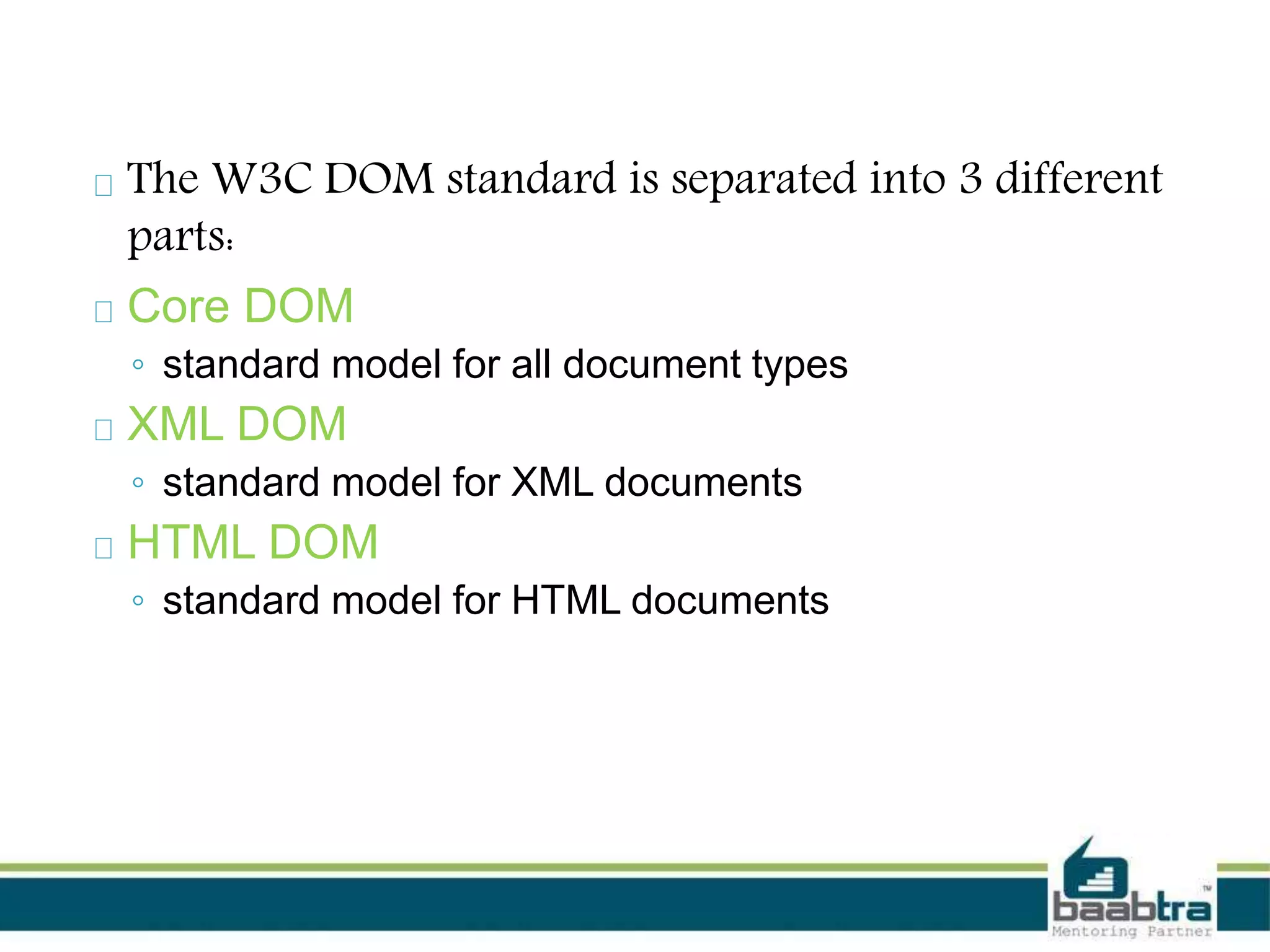 The W3C DOM standard is separated into 3 different parts:

Core DOM

◦ standard model for all document types

XML DOM

◦ standard model for XML documents

HTML DOM

◦ standard model for HTML documents

baabtra™
Mentoring Partner